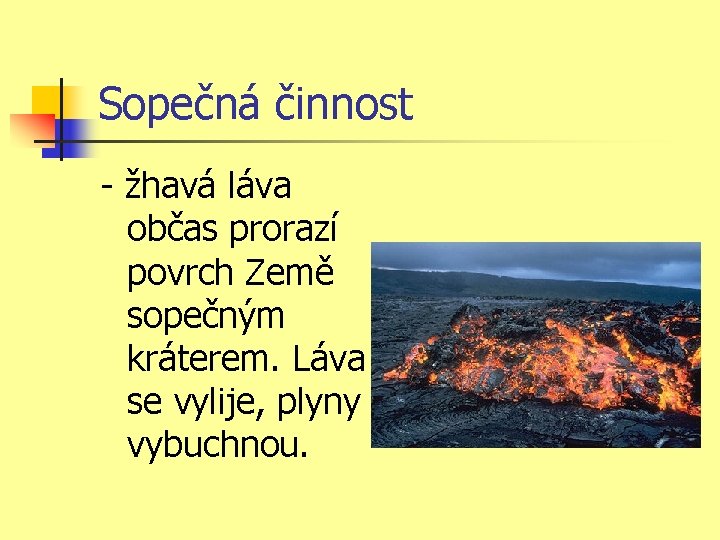 Sopečná činnost

- žhavá láva občas prorazí povrch Země sopečným kráterem. Láva se vylije, plyny vybuchnou.